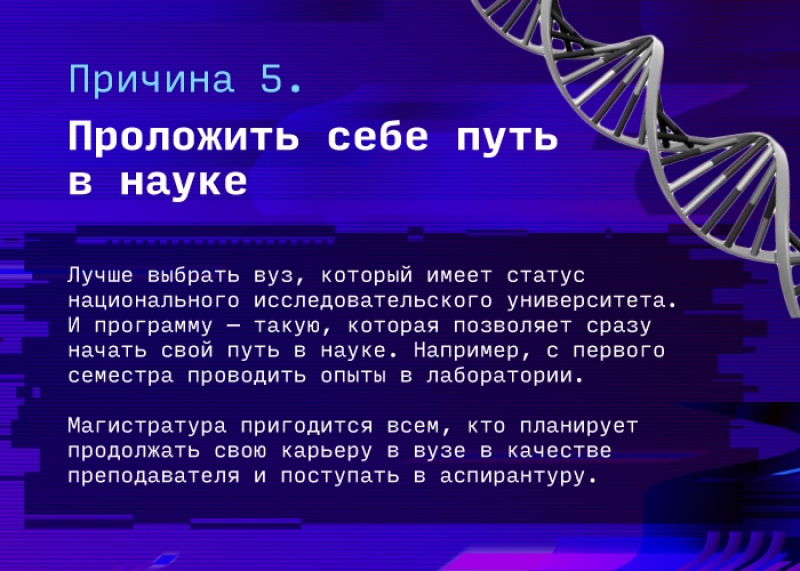 Причина 5.

Проложить себе путь в науке

Лучше выбрать вуз, который имеет статус национального исследовательского университета. И программу — такую, которая позволяет сразу начать свой путь в науке. Например, с первого семестра проводить опыты в лаборатории.

Магистратура пригодится всем, кто планирует продолжать свою карьеру в вузе в качестве преподавателя и поступать в аспирантуру.